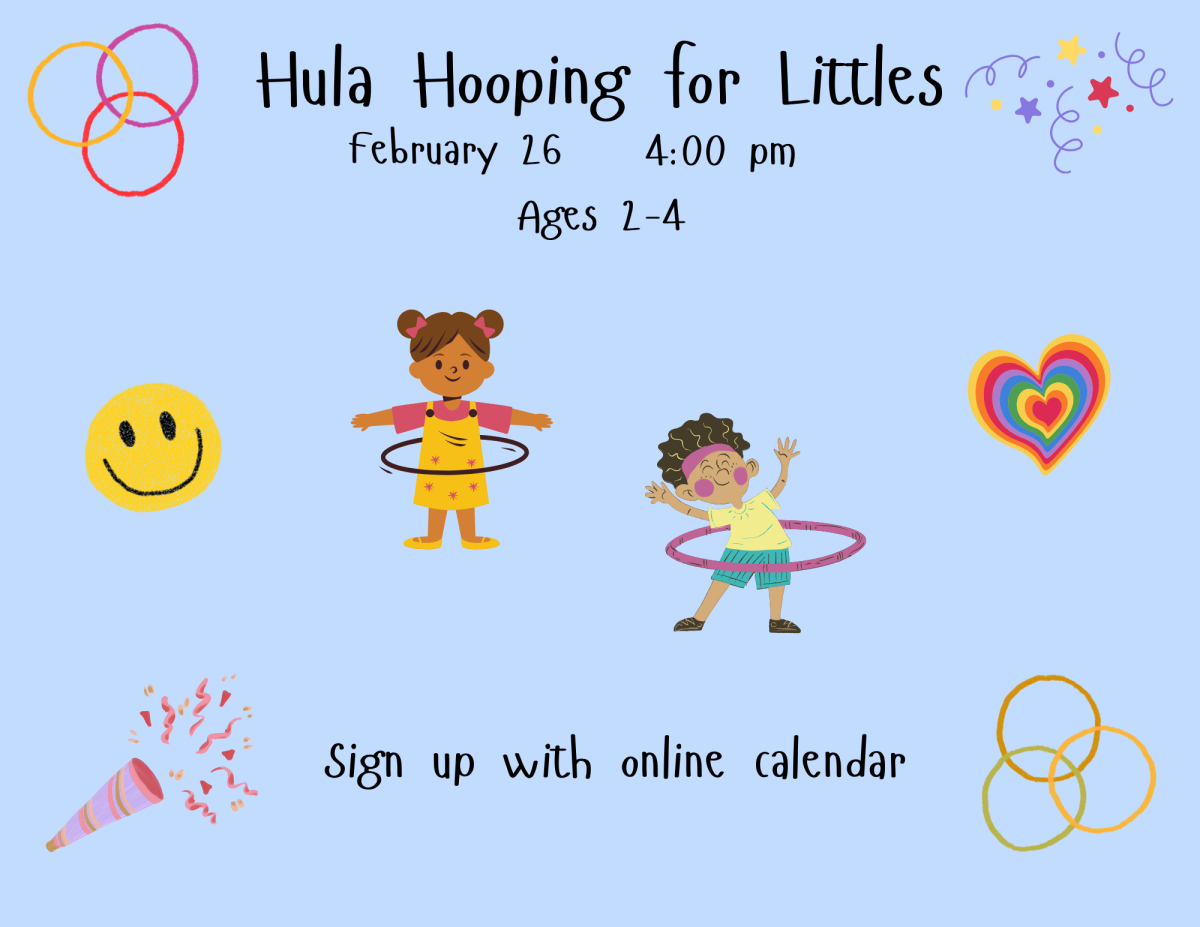 Hula Hooping for Littles

February 26 4:00 pm

Ages 2-4

Sign up with online calendar